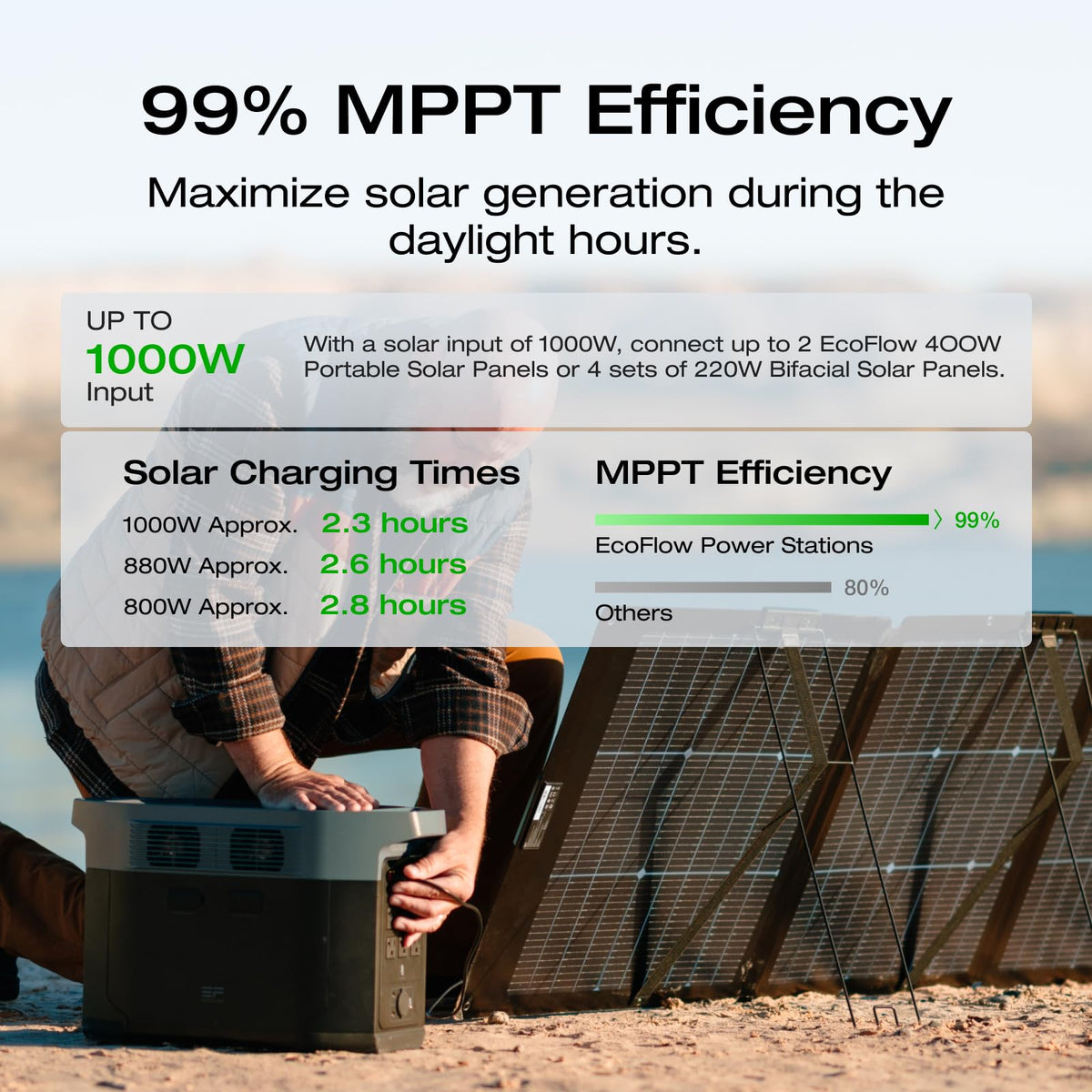 99% MPPT Efficiency

Maximize solar generation during the daylight hours.

UP TO
1000W
Input

With a solar input of 1000W, connect up to 2 EcoFlow 400W Portable Solar Panels or 4 sets of 220W Bifacial Solar Panels.

Solar Charging Times

1000W Approx. 2.3 hours
880W Approx. 2.6 hours
800W Approx. 2.8 hours

MPPT Efficiency

99%
EcoFlow Power Stations

80%
Others